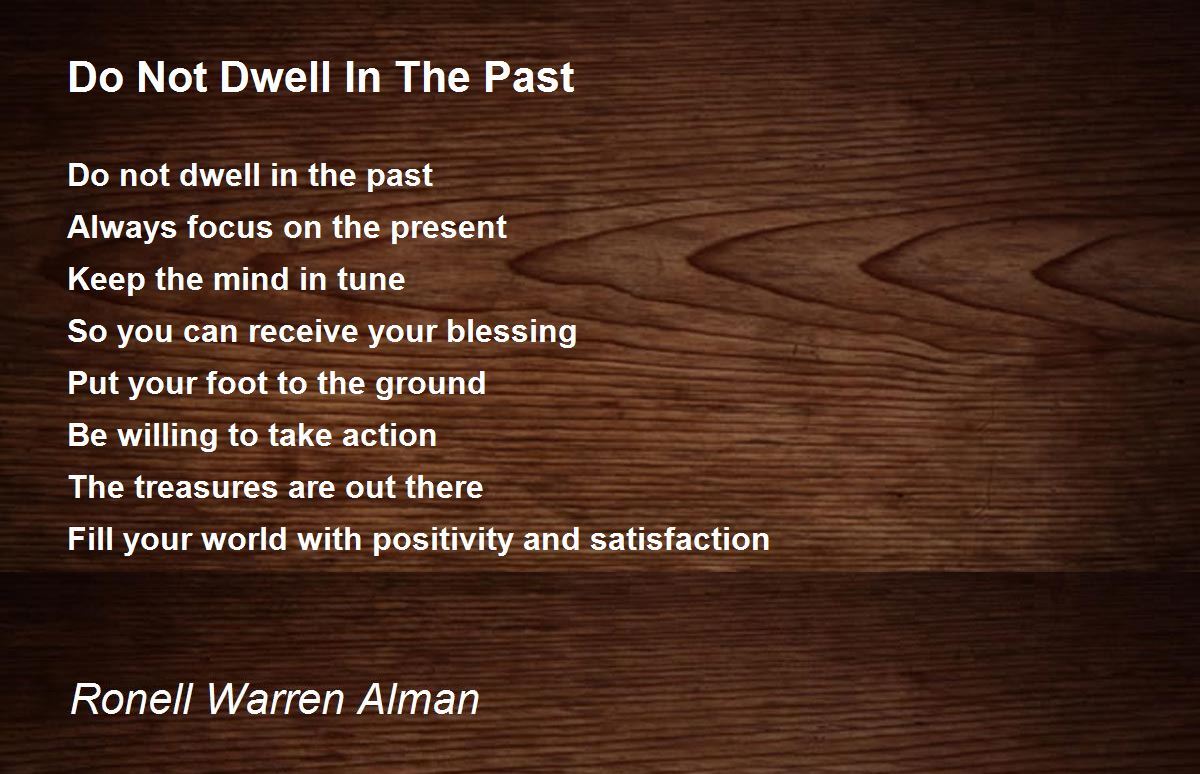 Do Not Dwell In The Past

Do not dwell in the past
Always focus on the present
Keep the mind in tune
So you can receive your blessing
Put your foot to the ground
Be willing to take action
The treasures are out there
Fill your world with positivity and satisfaction

Ronell Warren Alman